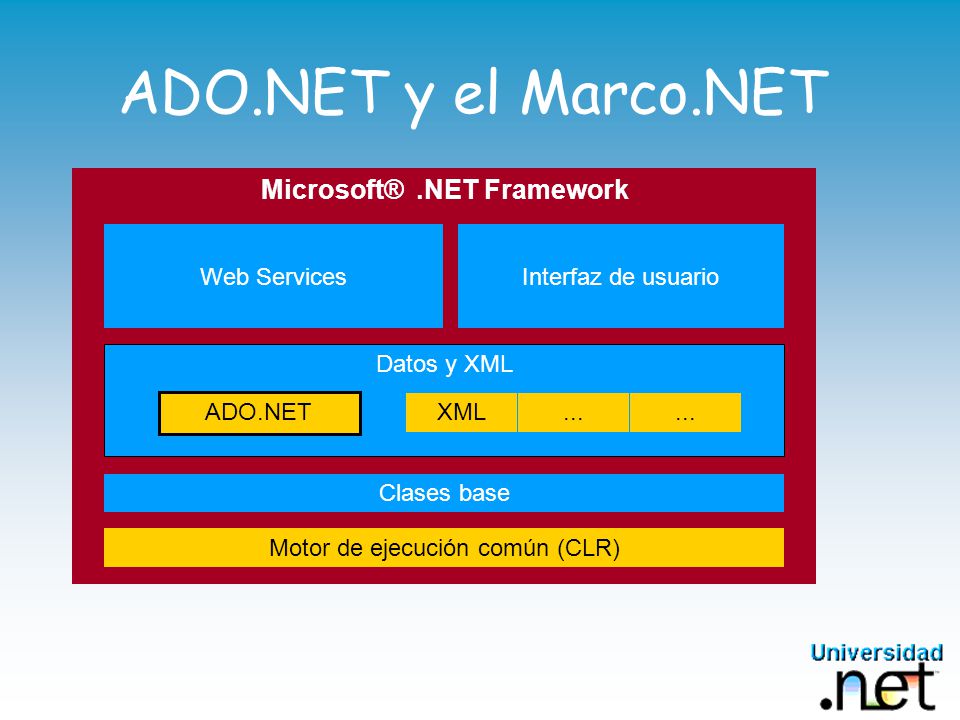 ADO.NET y el Marco.NET

Microsoft® .NET Framework

Web Services

Interfaz de usuario

Datos y XML

ADO.NET

XML

...

...

Clases base

Motor de ejecución común (CLR)

Universidad
.net